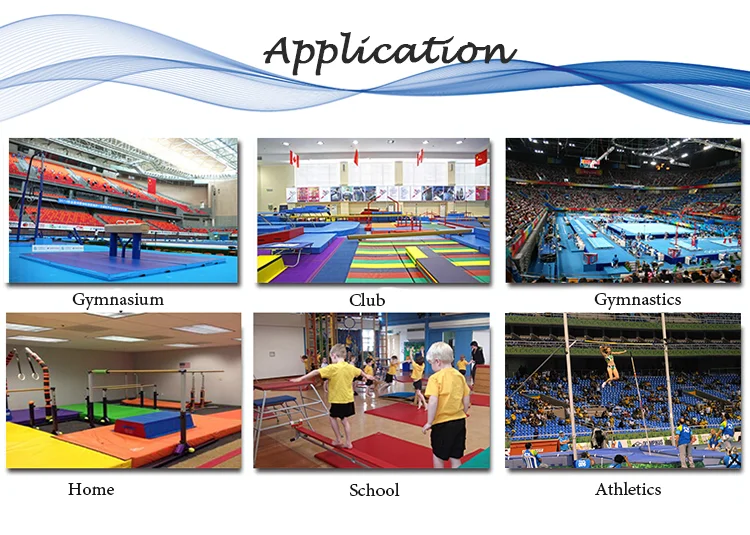 Application

Gymnasium

Club

Gymnastics

Home

School

Athletics